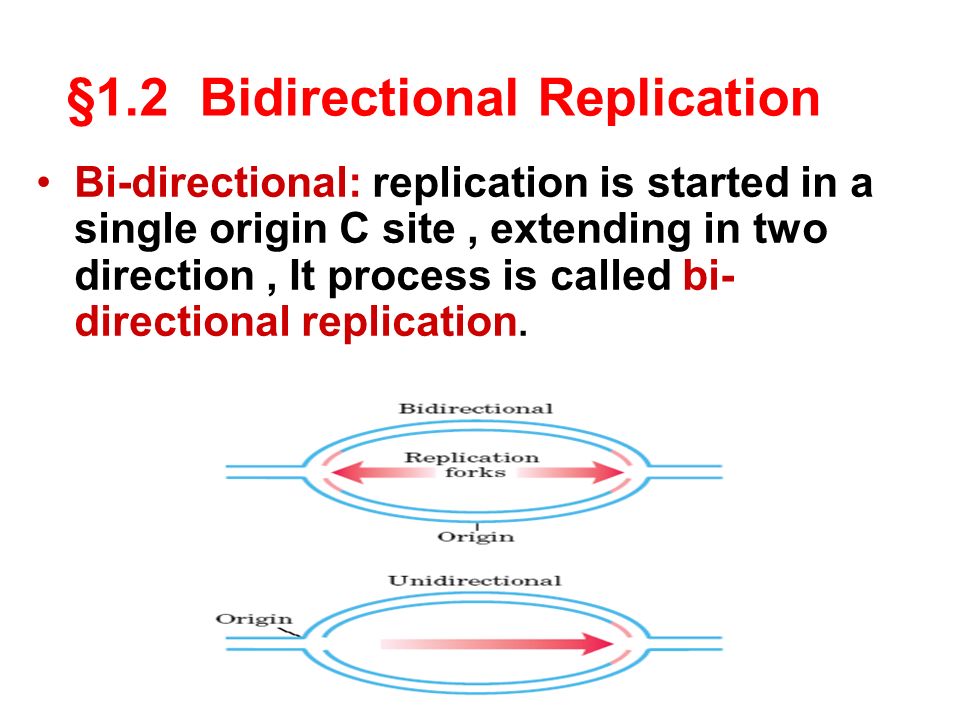 §1.2 Bidirectional Replication

• Bi-directional: replication is started in a single origin C site , extending in two direction , It process is called bi-directional replication.

Bidirectional

Replication forks

Origin

Unidirectional

Origin